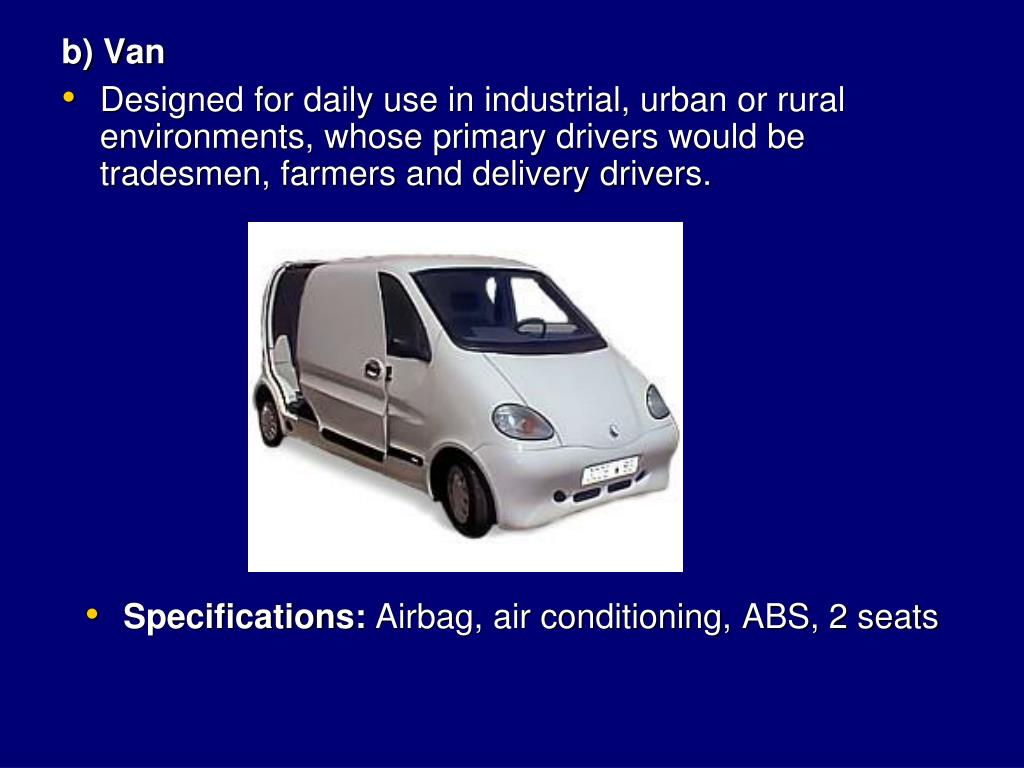 b) Van

• Designed for daily use in industrial, urban or rural environments, whose primary drivers would be tradesmen, farmers and delivery drivers.

• Specifications: Airbag, air conditioning, ABS, 2 seats